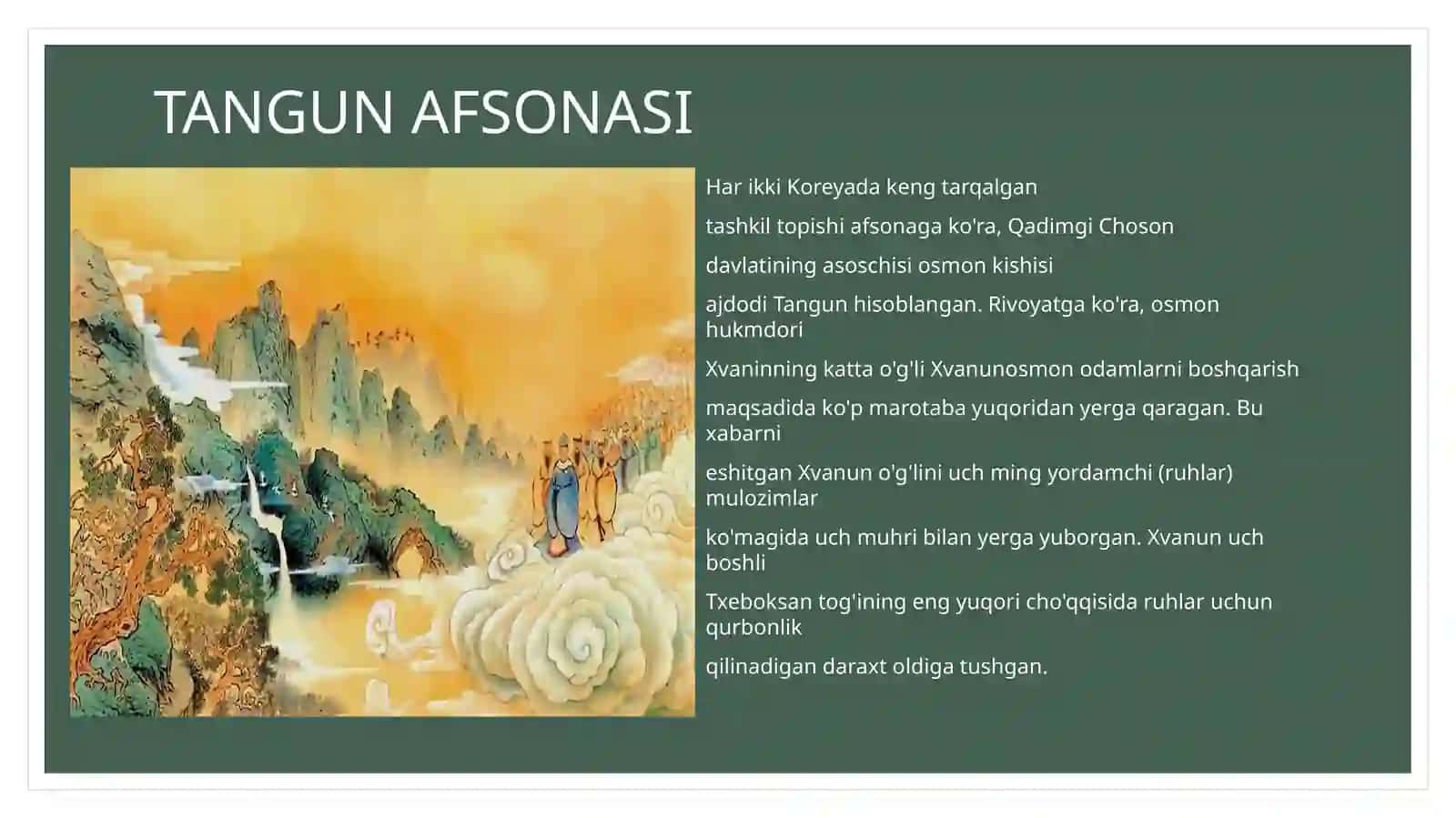 TANGUN AFSONASI

Har ikki Koreyada keng tarqalgan

tashkil topishi afsonaga ko'ra, Qadimgi Choson

davlatining asoschisi osmon kishisi

ajdodi Tangun hisoblangan. Rivoyatga ko'ra, osmon hukmdori

Xvaninning katta o'g'li Xvanunosmon odamlarni boshqarish

maqsadida ko'p marotaba yuqoridan yerga qaragan. Bu xabarni

eshitgan Xvanun o'g'lini uch ming yordamchi (ruhlar) mulozimlar

ko'magida uch muhri bilan yerga yuborgan. Xvanun uch boshli

Txeboksan tog'ining eng yuqori cho'qqisida ruhlar uchun qurbonlik

qilinadigan daraxt oldiga tushgan.